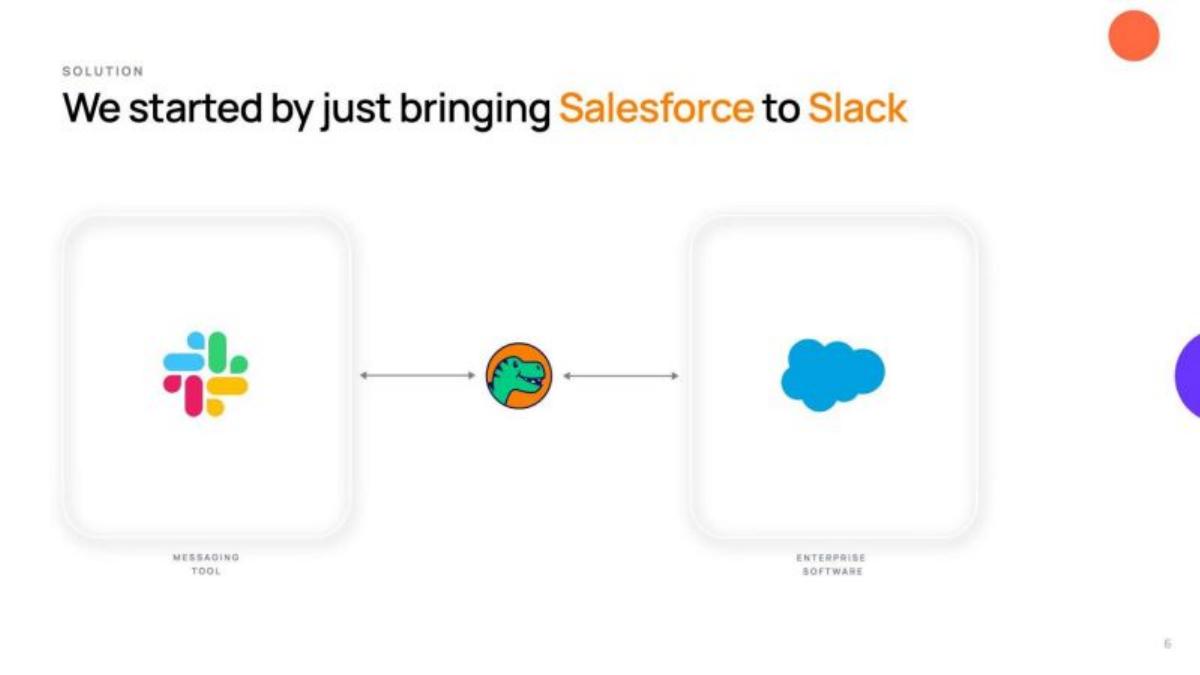 SOLUTION

We started by just bringing Salesforce to Slack

MESSAGING TOOL

ENTERPRISE SOFTWARE

6